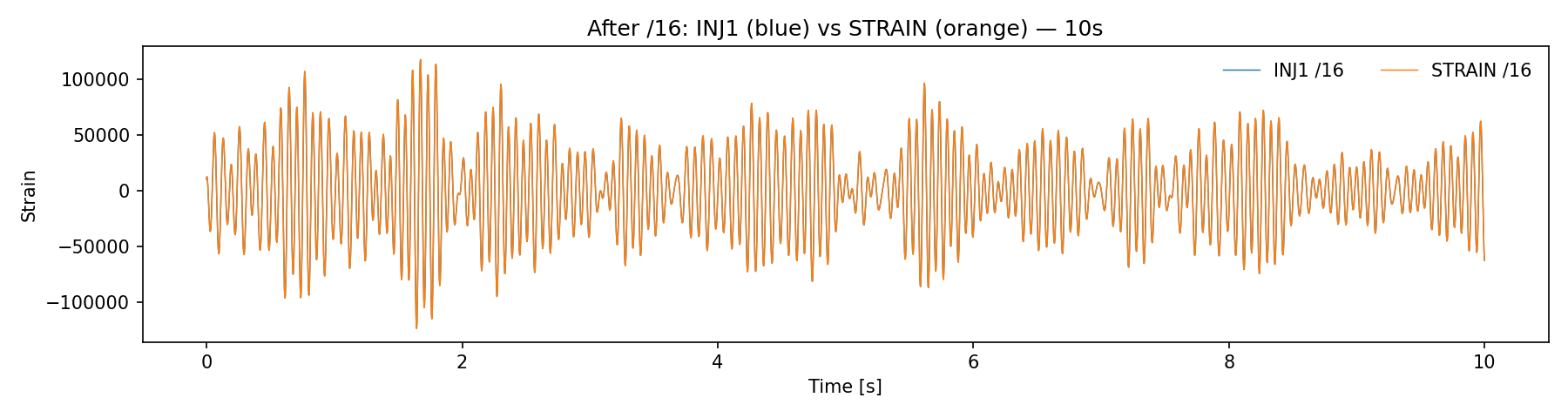 After /16: INJ1 (blue) vs STRAIN (orange) — 10s

INJ1 /16
STRAIN /16

Strain

100000
50000
0
−50000
−100000

0
2
4
6
8
10

Time [s]